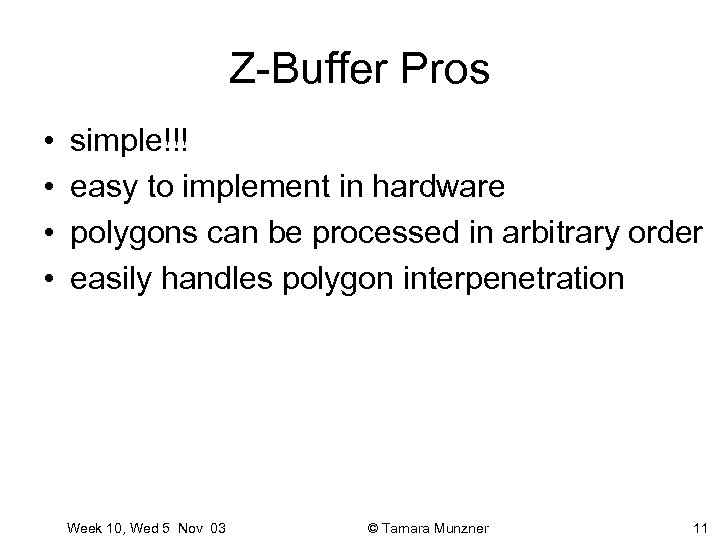 Z-Buffer Pros

• simple!!!
• easy to implement in hardware
• polygons can be processed in arbitrary order
• easily handles polygon interpenetration

Week 10, Wed 5 Nov 03

© Tamara Munzner

11